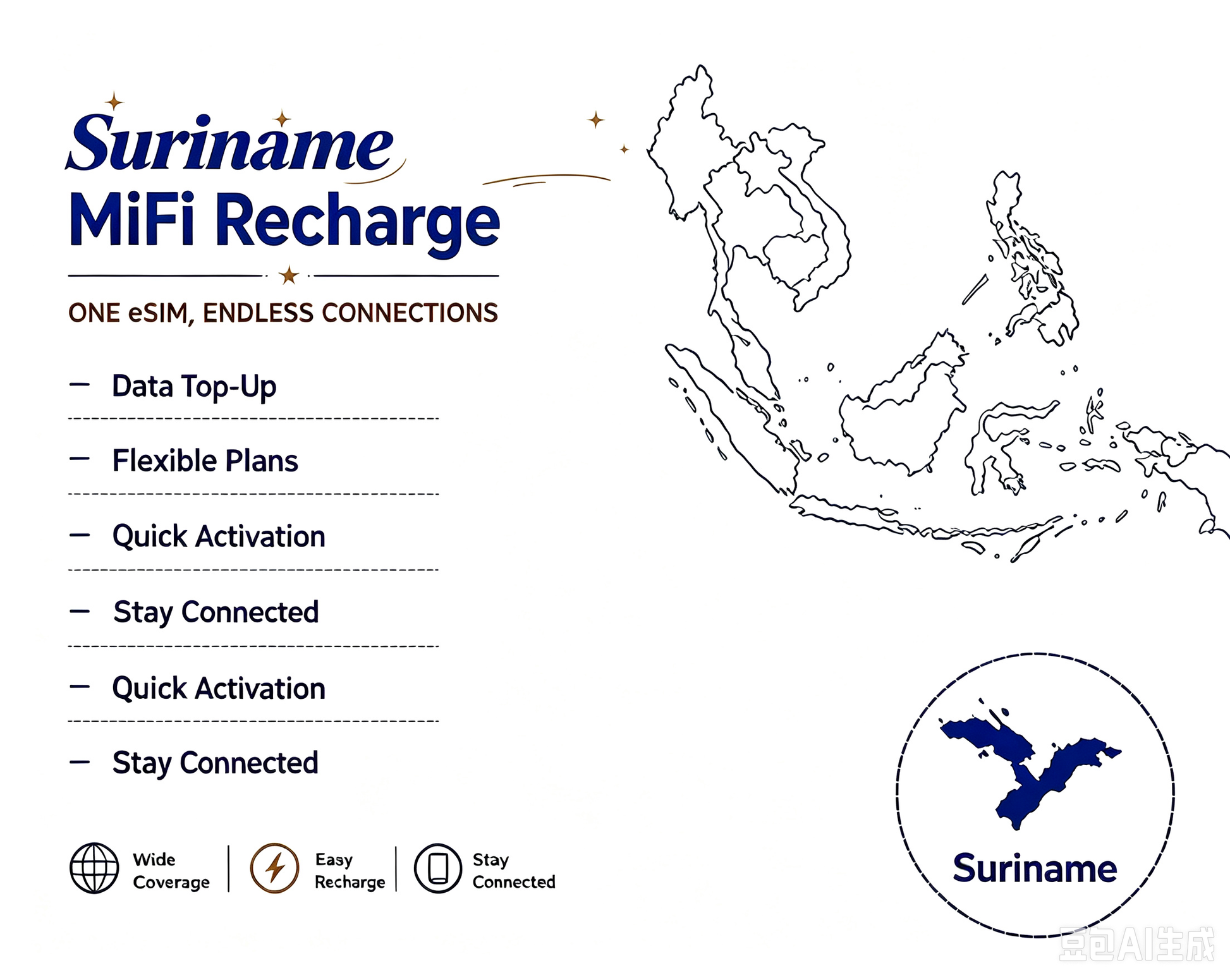 Suriname
MiFi Recharge

ONE eSIM, ENDLESS CONNECTIONS

- Data Top-Up

- Flexible Plans

- Quick Activation

- Stay Connected

- Quick Activation

- Stay Connected

Wide Coverage

Easy Recharge

Stay Connected

Suriname

豆包AI生成